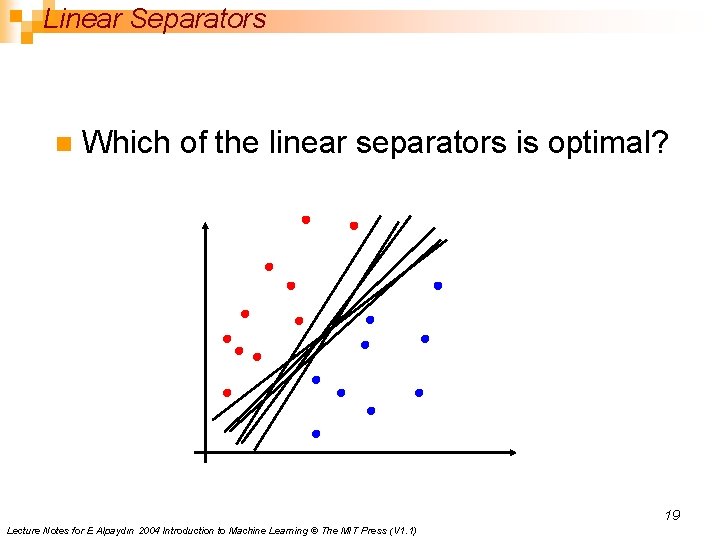 Linear Separators

Which of the linear separators is optimal?

19

Lecture Notes for E Alpaydın 2004 Introduction to Machine Learning © The MIT Press (V1.1)